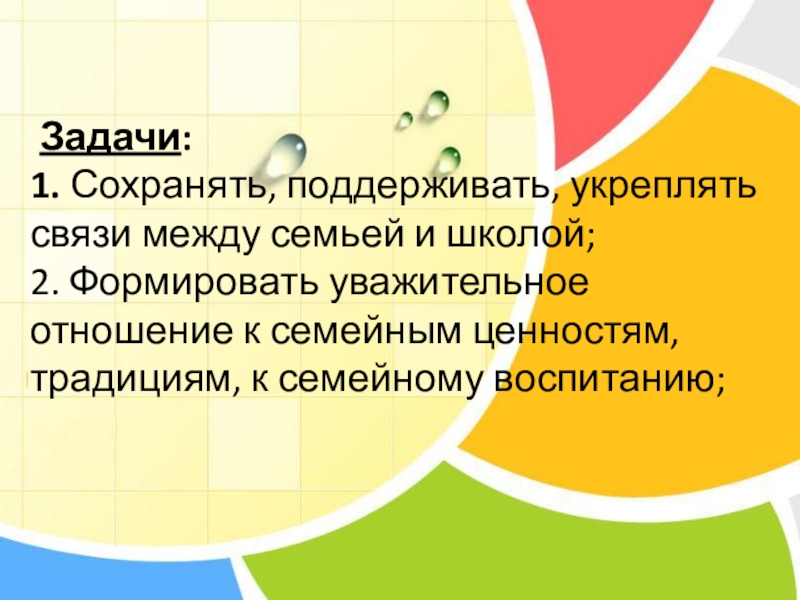 Задачи:
1. Сохранять, поддерживать, укреплять связи между семьей и школой;
2. Формировать уважительное отношение к семейным ценностям, традициям, к семейному воспитанию;